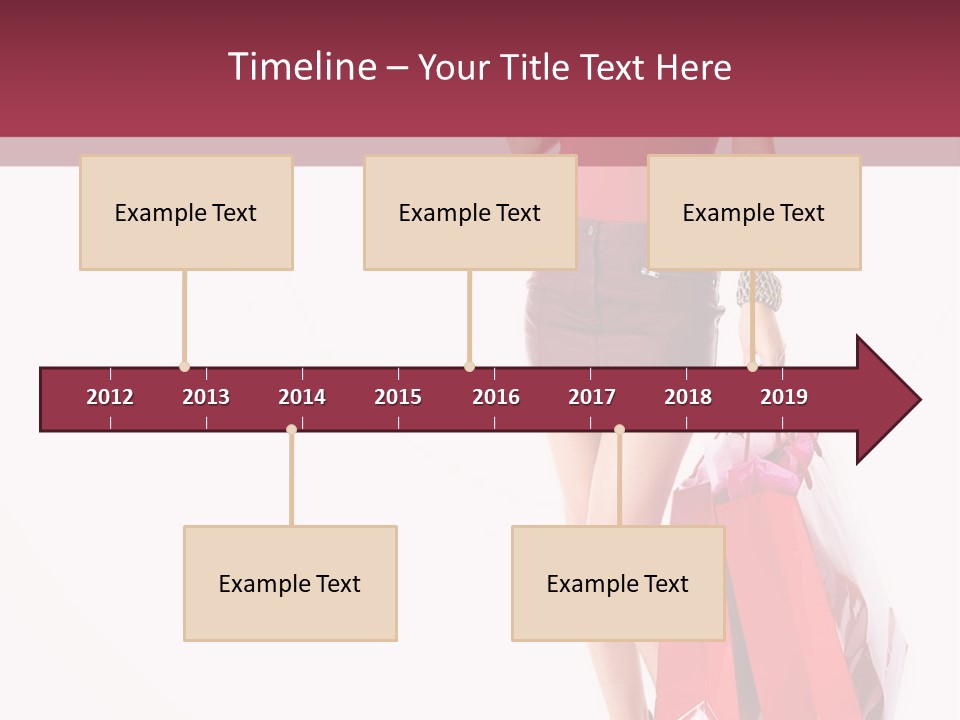 Timeline – Your Title Text Here

Example Text

Example Text

Example Text

2012 2013 2014 2015 2016 2017 2018 2019

Example Text

Example Text